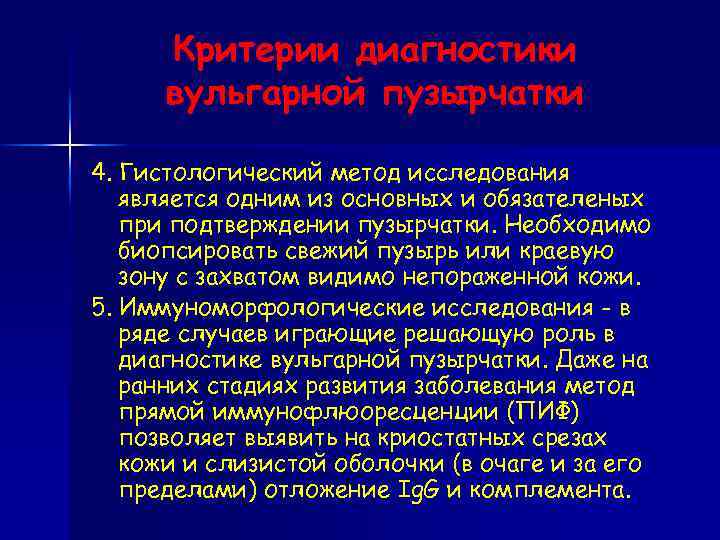 Критерии диагностики вульгарной пузырчатки

4. Гистологический метод исследования является одним из основных и обязателеных при подтверждении пузырчатки. Необходимо биопсировать свежий пузырь или краевую зону с захватом видимо непораженной кожи.

5. Иммуноморфологические исследования - в ряде случаев играющие решающую роль в диагностике вульгарной пузырчатки. Даже на ранних стадиях развития заболевания метод прямой иммунофлюоресценции (ПИФ) позволяет выявить на криостатных срезах кожи и слизистой оболочки (в очаге и за его пределами) отложение IgG и комплемента.